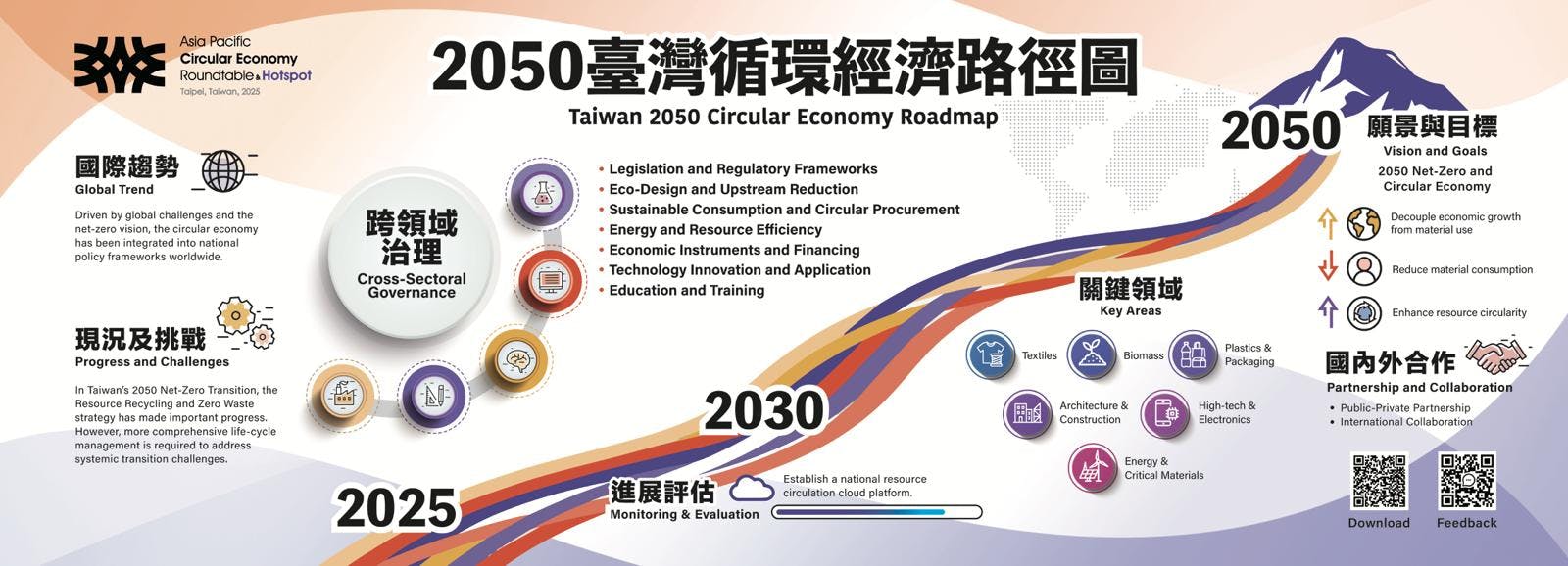 Asia Pacific
Circular Economy
Roundtable & Hotspot
Taipei, Taiwan, 2025

2050臺灣循環經濟路徑圖
Taiwan 2050 Circular Economy Roadmap

國際趨勢
Global Trend

Driven by global challenges and the net-zero vision, the circular economy has been integrated into national policy frameworks worldwide.

現況及挑戰
Progress and Challenges

In Taiwan's 2050 Net-Zero Transition, the Resource Recycling and Zero Waste strategy has made important progress. However, more comprehensive life-cycle management is required to address systemic transition challenges.

跨領域治理
Cross-Sectoral Governance

• Legislation and Regulatory Frameworks
• Eco-Design and Upstream Reduction
• Sustainable Consumption and Circular Procurement
• Energy and Resource Efficiency
• Economic Instruments and Financing
• Technology Innovation and Application
• Education and Training

2025

2030

進展評估
Monitoring & Evaluation

Establish a national resource circulation cloud platform.

關鍵領域
Key Areas

Textiles
Biomass
Plastics & Packaging
Architecture & Construction
High-tech & Electronics
Energy & Critical Materials

2050

願景與目標
Vision and Goals
2050 Net-Zero and Circular Economy

Decouple economic growth from material use
Reduce material consumption
Enhance resource circularity

國內外合作
Partnership and Collaboration
• Public-Private Partnership
• International Collaboration

Download
Feedback